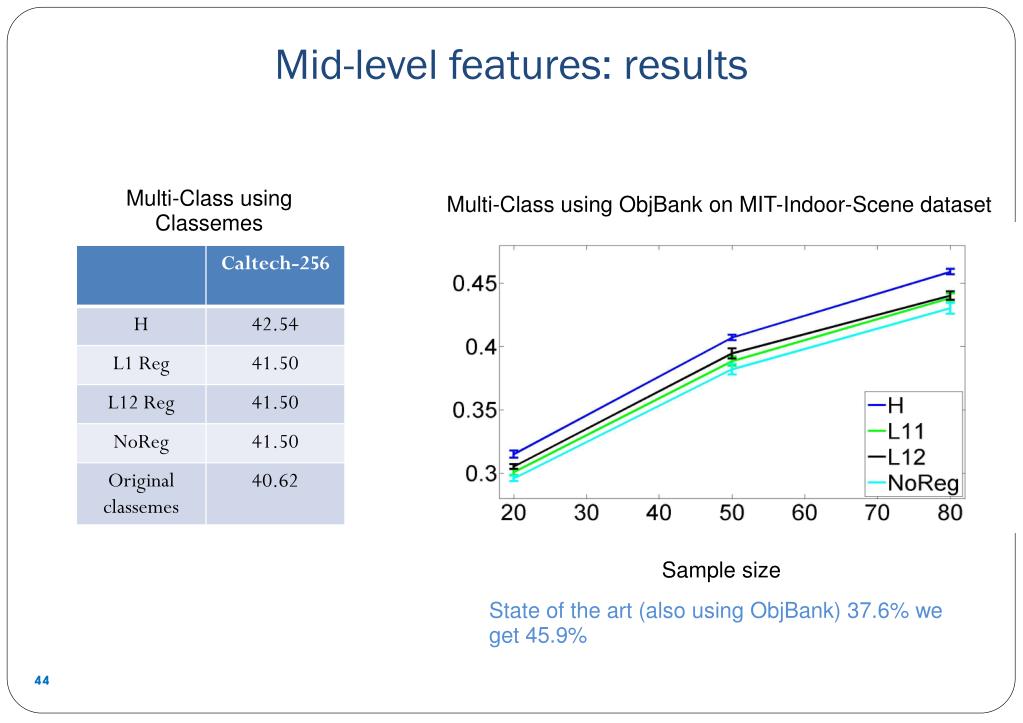 Mid-level features: results

Multi-Class using Classemes

| | Caltech-256 |
|---|---|
| H | 42.54 |
| L1 Reg | 41.50 |
| L12 Reg | 41.50 |
| NoReg | 41.50 |
| Original classemes | 40.62 |

Multi-Class using ObjBank on MIT-Indoor-Scene dataset

0.45
0.4
0.35
0.3
20 30 40 50 60 70 80

H
L11
L12
NoReg

Sample size

State of the art (also using ObjBank) 37.6% we get 45.9%

44